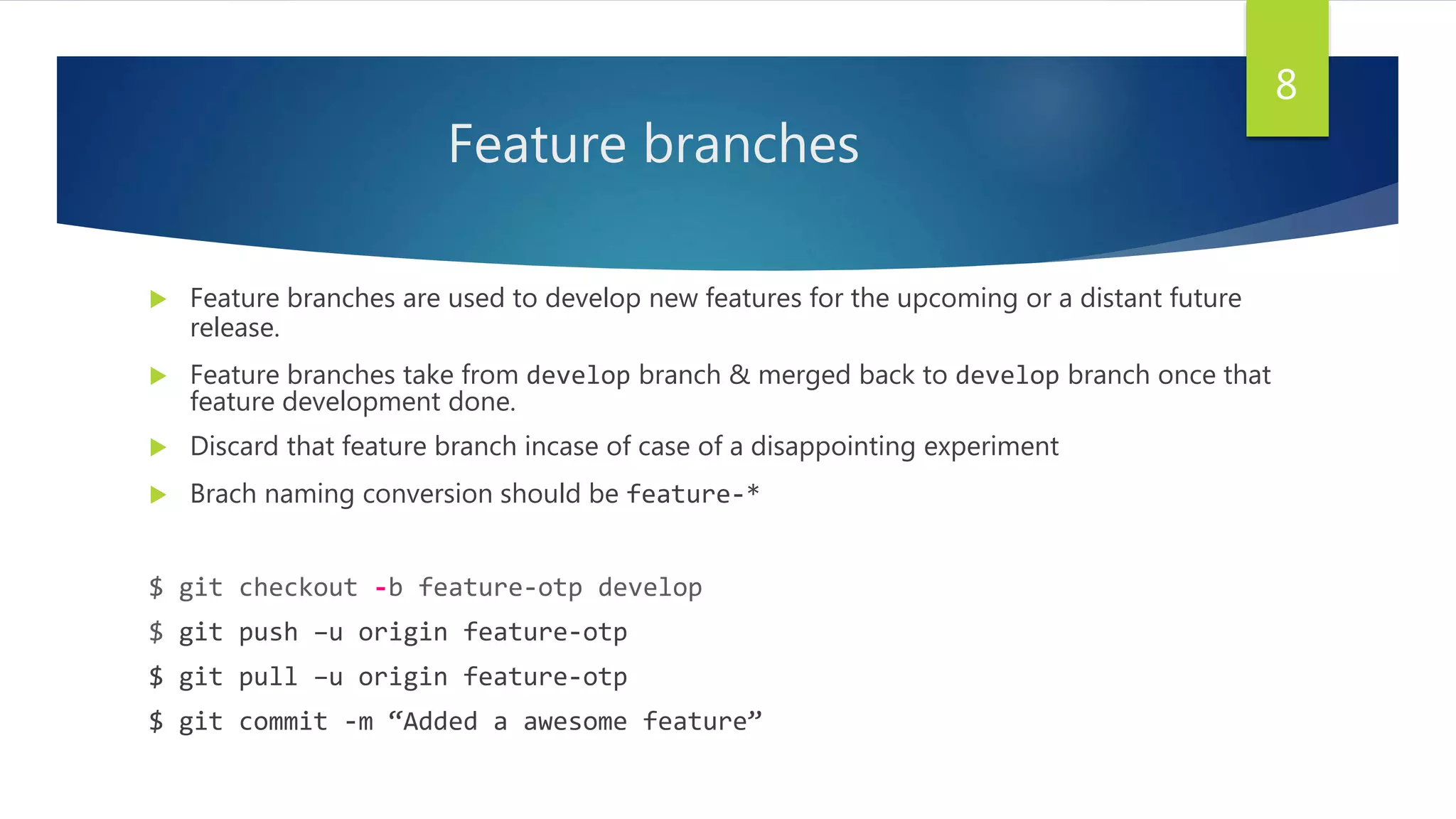 8

Feature branches

Feature branches are used to develop new features for the upcoming or a distant future release.

Feature branches take from develop branch & merged back to develop branch once that feature development done.

Discard that feature branch incase of case of a disappointing experiment

Brach naming conversion should be feature-*

$ git checkout -b feature-otp develop

$ git push –u origin feature-otp

$ git pull –u origin feature-otp

$ git commit -m “Added a awesome feature”